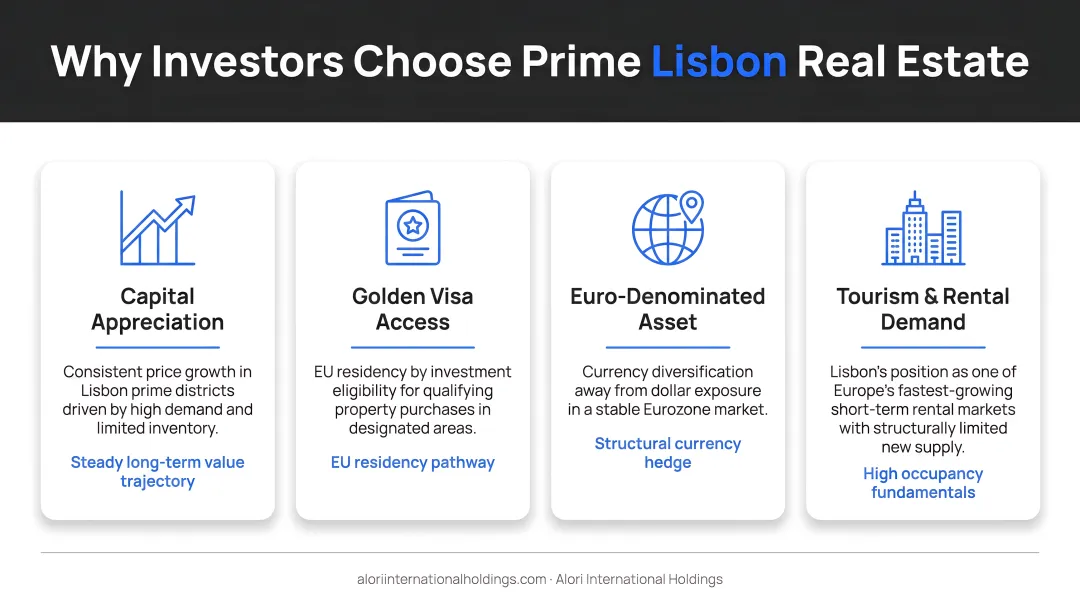 Why Investors Choose Prime Lisbon Real Estate

Capital Appreciation

Consistent price growth in Lisbon prime districts driven by high demand and limited inventory.

Steady long-term value trajectory

Golden Visa Access

EU residency by investment eligibility for qualifying property purchases in designated areas.

EU residency pathway

Euro-Denominated Asset

Currency diversification away from dollar exposure in a stable Eurozone market.

Structural currency hedge

Tourism & Rental Demand

Lisbon's position as one of Europe's fastest-growing short-term rental markets with structurally limited new supply.

High occupancy fundamentals

aloriinternationalholdings.com · Alori International Holdings